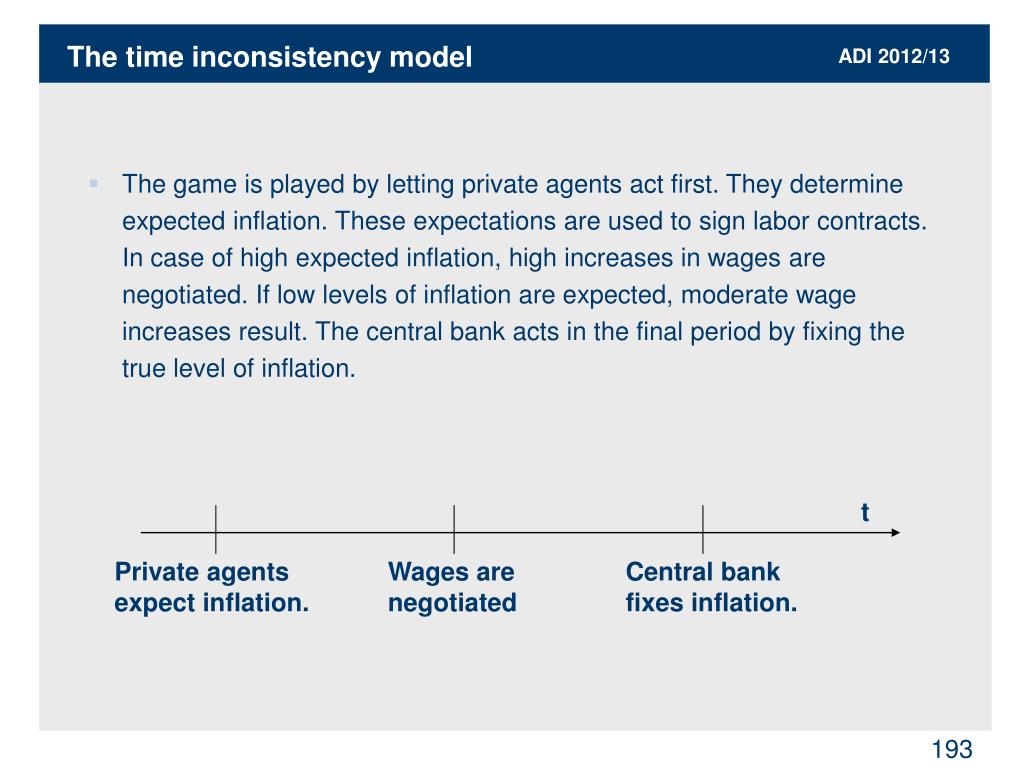 The time inconsistency model

ADI 2012/13

▪ The game is played by letting private agents act first. They determine expected inflation. These expectations are used to sign labor contracts. In case of high expected inflation, high increases in wages are negotiated. If low levels of inflation are expected, moderate wage increases result. The central bank acts in the final period by fixing the true level of inflation.

t

Private agents expect inflation.

Wages are negotiated

Central bank fixes inflation.

193